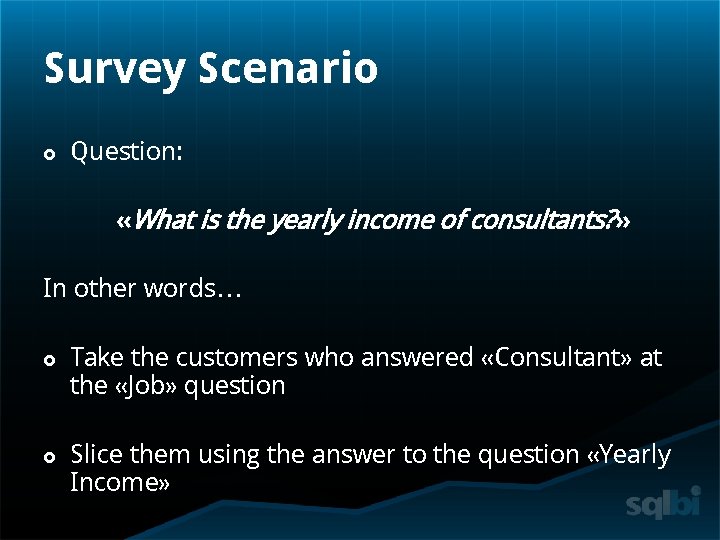 Survey Scenario

Question:

«What is the yearly income of consultants?»

In other words…

Take the customers who answered «Consultant» at the «Job» question

Slice them using the answer to the question «Yearly Income»

sqlbi